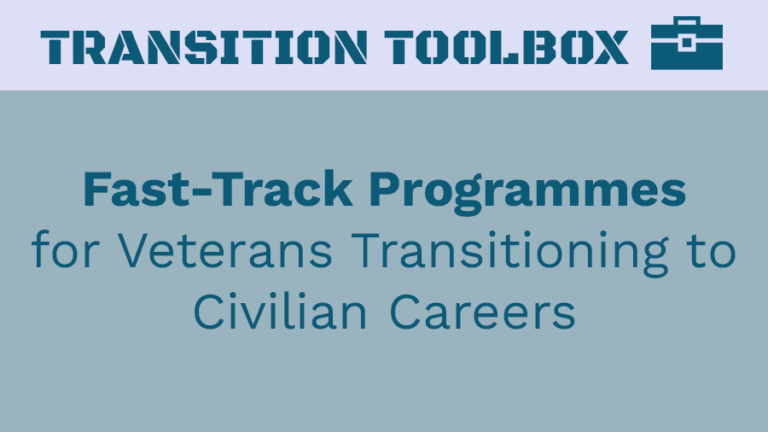 TRANSITION TOOLBOX

Fast-Track Programmes
for Veterans Transitioning to Civilian Careers